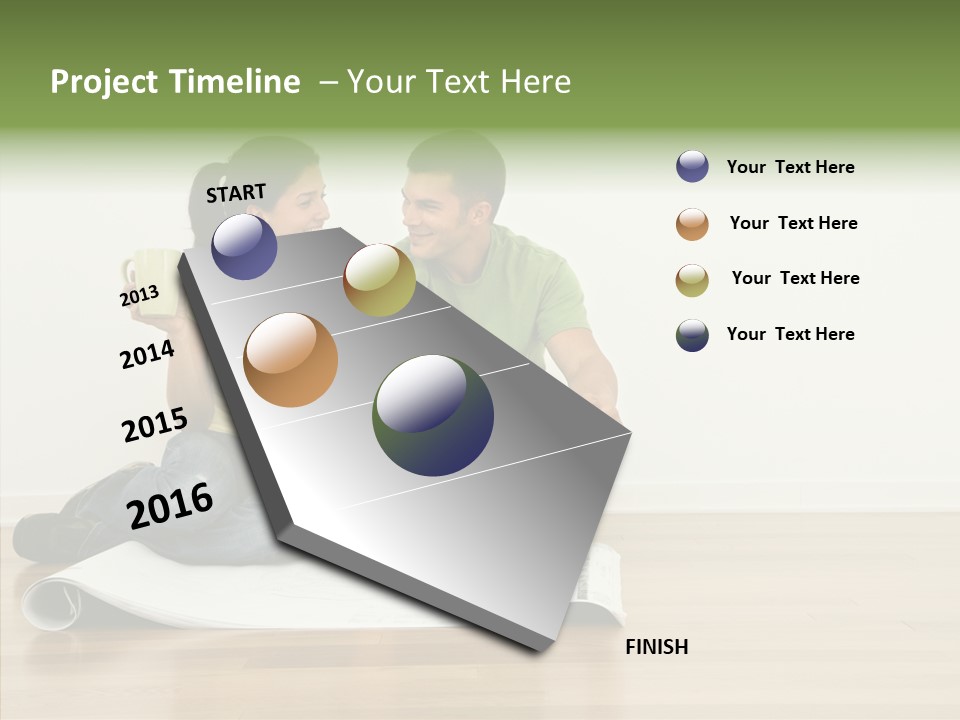 Project Timeline – Your Text Here

START

2013

2014

2015

2016

FINISH

Your Text Here

Your Text Here

Your Text Here

Your Text Here